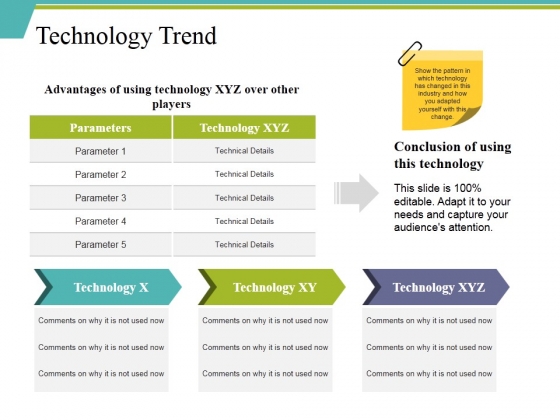 Technology Trend

Advantages of using technology XYZ over other players

| Parameters | Technology XYZ |
|---|---|
| Parameter 1 | Technical Details |
| Parameter 2 | Technical Details |
| Parameter 3 | Technical Details |
| Parameter 4 | Technical Details |
| Parameter 5 | Technical Details |

Show the pattern in which technology has changed in this industry and how you adapted yourself with this change.

Conclusion of using this technology

This slide is 100% editable. Adapt it to your needs and capture your audience's attention.

Technology X

Comments on why it is not used now

Comments on why it is not used now

Comments on why it is not used now

Technology XY

Comments on why it is not used now

Comments on why it is not used now

Comments on why it is not used now

Technology XYZ

Comments on why it is not used now

Comments on why it is not used now

Comments on why it is not used now